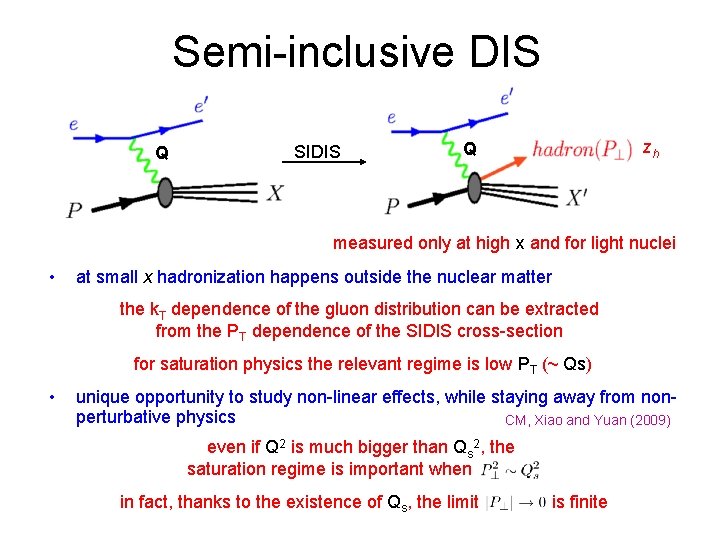 Semi-inclusive DIS

$e$ $e'$ Q $P$ $X$

SIDIS

$e$ $e'$ Q $hadron(P_\perp)$ $z_h$ $P$ $X'$

measured only at high x and for light nuclei

• at small $x$ hadronization happens outside the nuclear matter

the $k_T$ dependence of the gluon distribution can be extracted from the $P_T$ dependence of the SIDIS cross-section

for saturation physics the relevant regime is low $P_T$ (~ Qs)

• unique opportunity to study non-linear effects, while staying away from non-perturbative physics

CM, Xiao and Yuan (2009)

even if $Q^2$ is much bigger than $Q_s^2$, the saturation regime is important when $P_\perp^2 \sim Q_s^2$

in fact, thanks to the existence of $Q_s$, the limit $|P_\perp| \to 0$ is finite